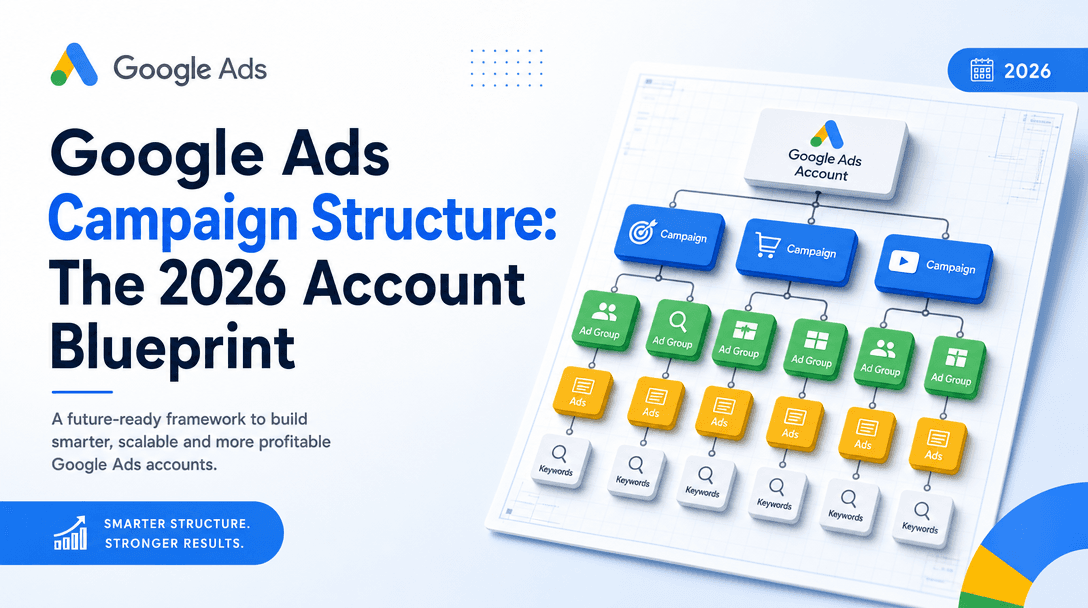 Google Ads

2026

Google Ads Campaign Structure: The 2026 Account Blueprint

A future-ready framework to build smarter, scalable and more profitable Google Ads accounts.

SMARTER STRUCTURE. STRONGER RESULTS.

Google Ads Account

Campaign

Campaign

Campaign

Ad Group

Ad Group

Ad Group

Ad Group

Ad Group

Ad Group

Ads

Ads

Ads

Ads

Ads

Ads

Keywords

Keywords

Keywords

Keywords

Keywords

Keywords